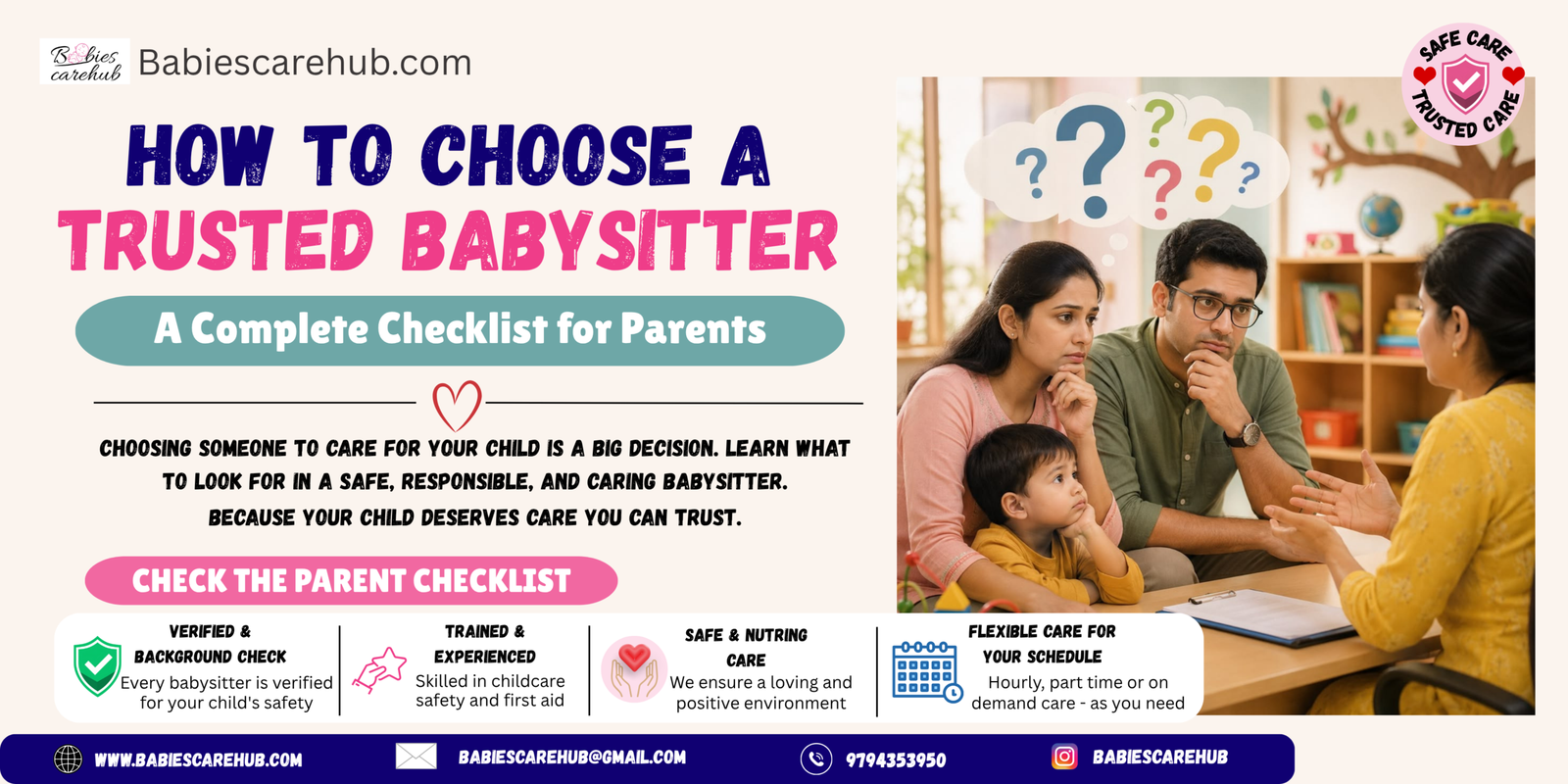 Babies carehub Babiescarehub.com

SAFE CARE TRUSTED CARE

HOW TO CHOOSE A TRUSTED BABYSITTER

A Complete Checklist for Parents

CHOOSING SOMEONE TO CARE FOR YOUR CHILD IS A BIG DECISION. LEARN WHAT TO LOOK FOR IN A SAFE, RESPONSIBLE, AND CARING BABYSITTER. BECAUSE YOUR CHILD DESERVES CARE YOU CAN TRUST.

CHECK THE PARENT CHECKLIST

VERIFIED & BACKGROUND CHECK
Every babysitter is verified for your child's safety

TRAINED & EXPERIENCED
Skilled in childcare safety and first aid

SAFE & NUTRING CARE
We ensure a loving and positive environment

FLEXIBLE CARE FOR YOUR SCHEDULE
Hourly, part time or on demand care - as you need

WWW.BABIESCAREHUB.COM BABIESCAREHUB@GMAIL.COM 9794353950 BABIESCAREHUB